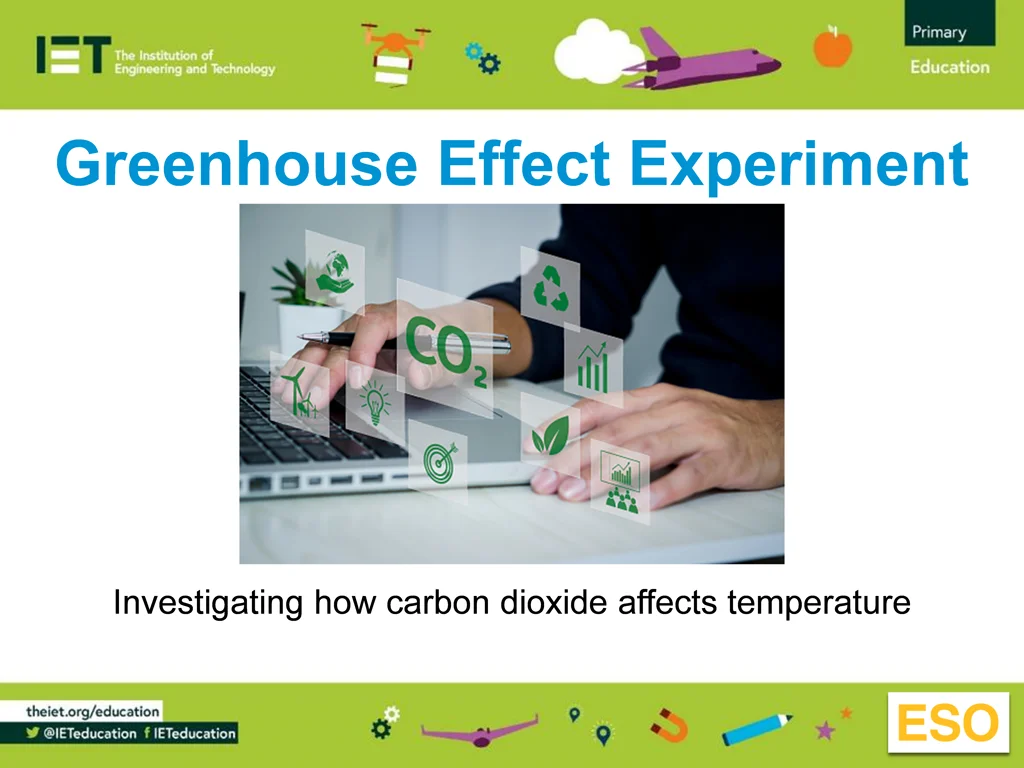 IET The Institution of Engineering and Technology

Primary Education

Greenhouse Effect Experiment

$CO_2$

Investigating how carbon dioxide affects temperature

theiet.org/education
@IETeducation IETeducation

ESO